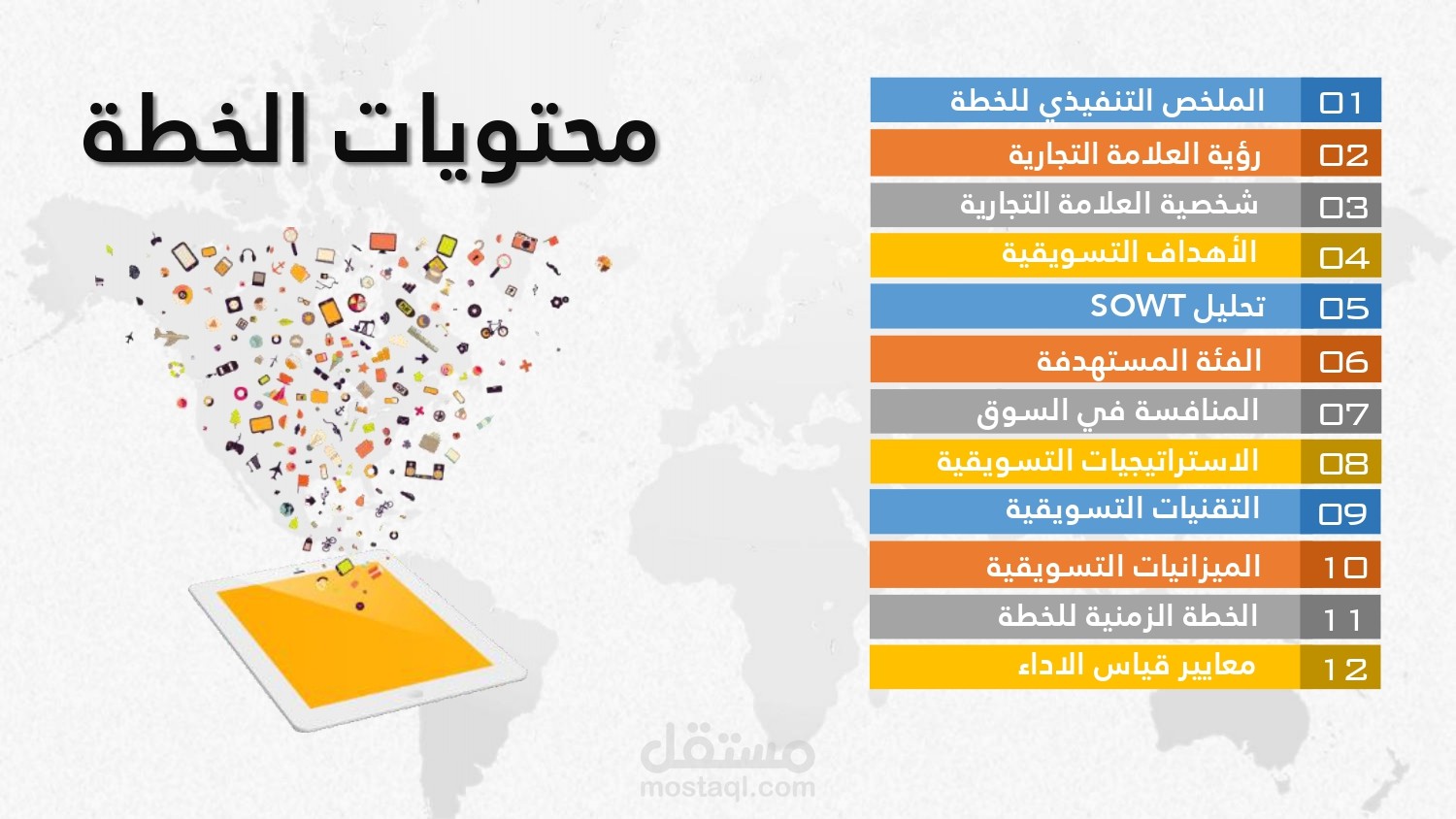 محتويات الخطة

01 الملخص التنفيذي للخطة
02 رؤية العلامة التجارية
03 شخصية العلامة التجارية
04 الأهداف التسويقية
05 تحليل SOWT
06 الفئة المستهدفة
07 المنافسة في السوق
08 الاستراتيجيات التسويقية
09 التقنيات التسويقية
10 الميزانيات التسويقية
11 الخطة الزمنية للخطة
12 معايير قياس الاداء

مستقل
mostaql.com